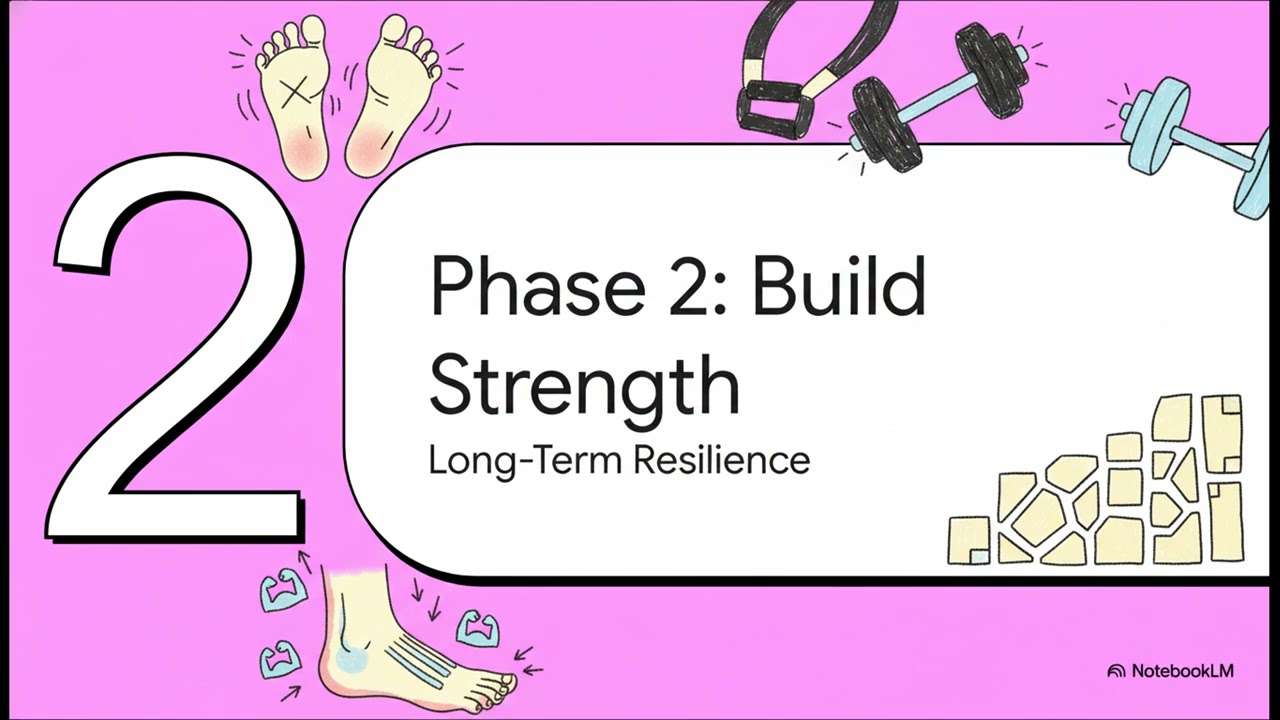 2

Phase 2: Build Strength

Long-Term Resilience

NotebookLM